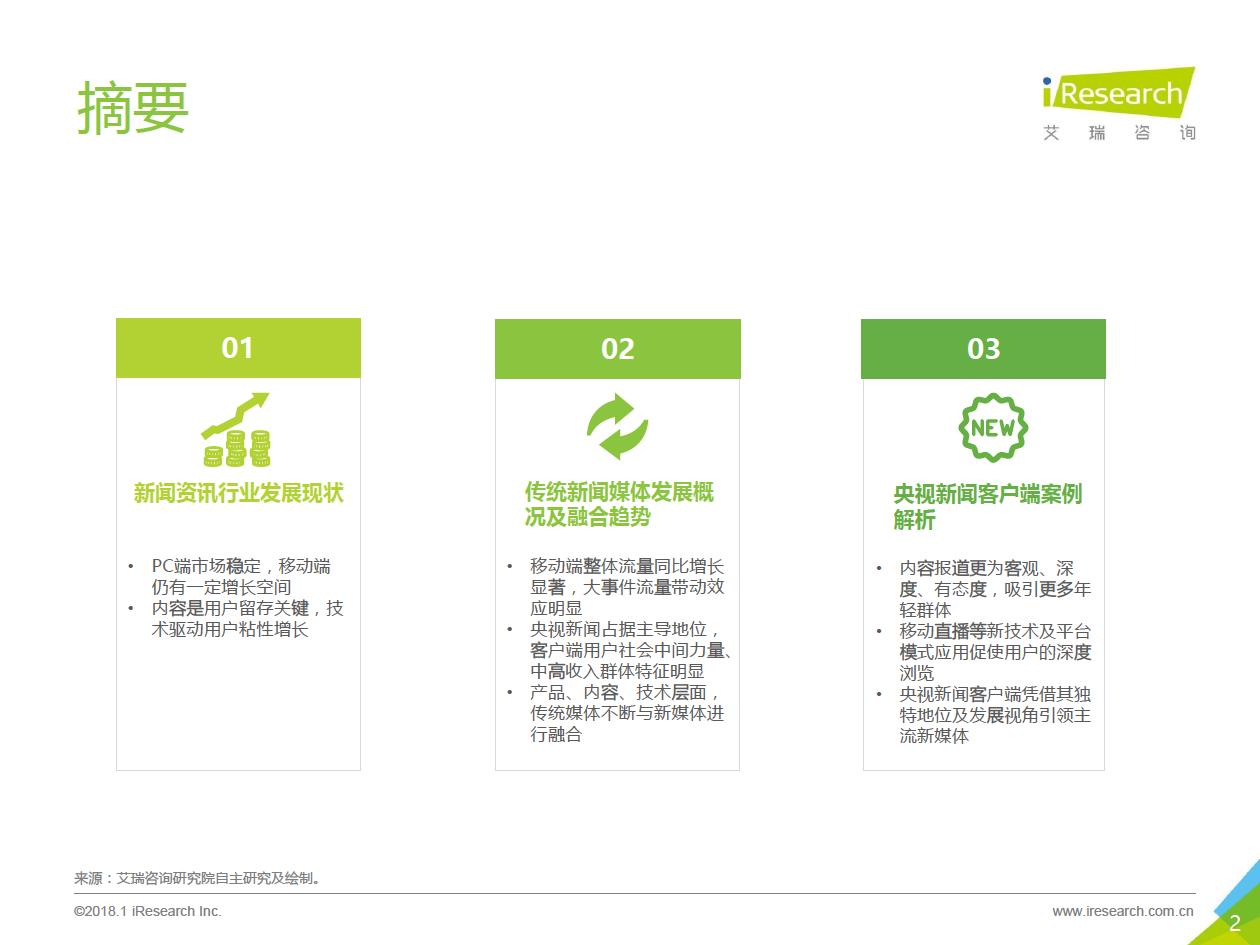 摘要

iResearch
艾 瑞 咨 询

01

新闻资讯行业发展现状

• PC端市场稳定，移动端仍有一定增长空间
• 内容是用户留存关键，技术驱动用户粘性增长

02

传统新闻媒体发展概况及融合趋势

• 移动端整体流量同比增长显著，大事件流量带动效应明显
• 央视新闻占据主导地位，客户端用户社会中间力量、中高收入群体特征明显
• 产品、内容、技术层面，传统媒体不断与新媒体进行融合

03

NEW

央视新闻客户端案例解析

• 内容报道更为客观、深度、有态度，吸引更多年轻群体
• 移动直播等新技术及平台模式应用促使用户的深度浏览
• 央视新闻客户端凭借其独特地位及发展视角引领主流新媒体

来源：艾瑞咨询研究院自主研究及绘制。

©2018.1 iResearch Inc.

www.iresearch.com.cn

2